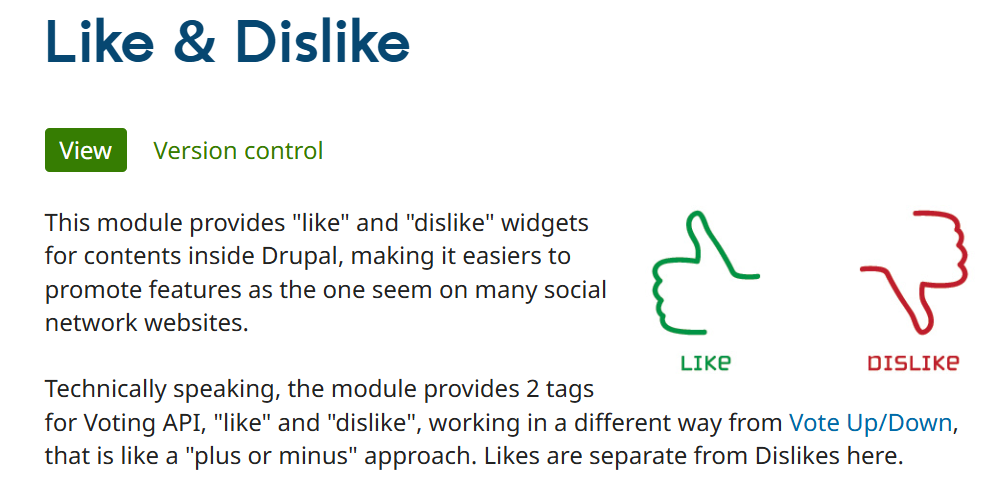 Like & Dislike

View Version control

This module provides "like" and "dislike" widgets for contents inside Drupal, making it easiers to promote features as the one seem on many social network websites.

LIKE

DISLIKE

Technically speaking, the module provides 2 tags for Voting API, "like" and "dislike", working in a different way from Vote Up/Down, that is like a "plus or minus" approach. Likes are separate from Dislikes here.